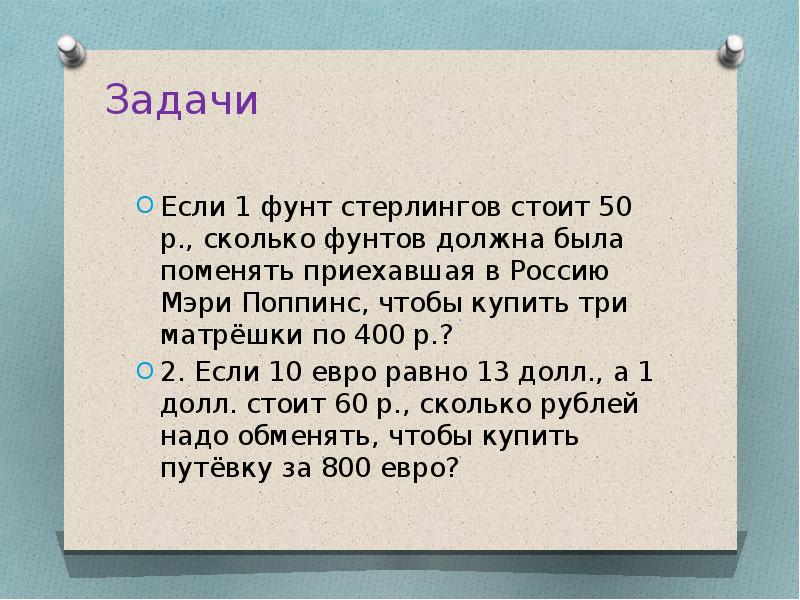 Задачи

Если 1 фунт стерлингов стоит 50 р., сколько фунтов должна была поменять приехавшая в Россию Мэри Поппинс, чтобы купить три матрёшки по 400 р.?

2. Если 10 евро равно 13 долл., а 1 долл. стоит 60 р., сколько рублей надо обменять, чтобы купить путёвку за 800 евро?